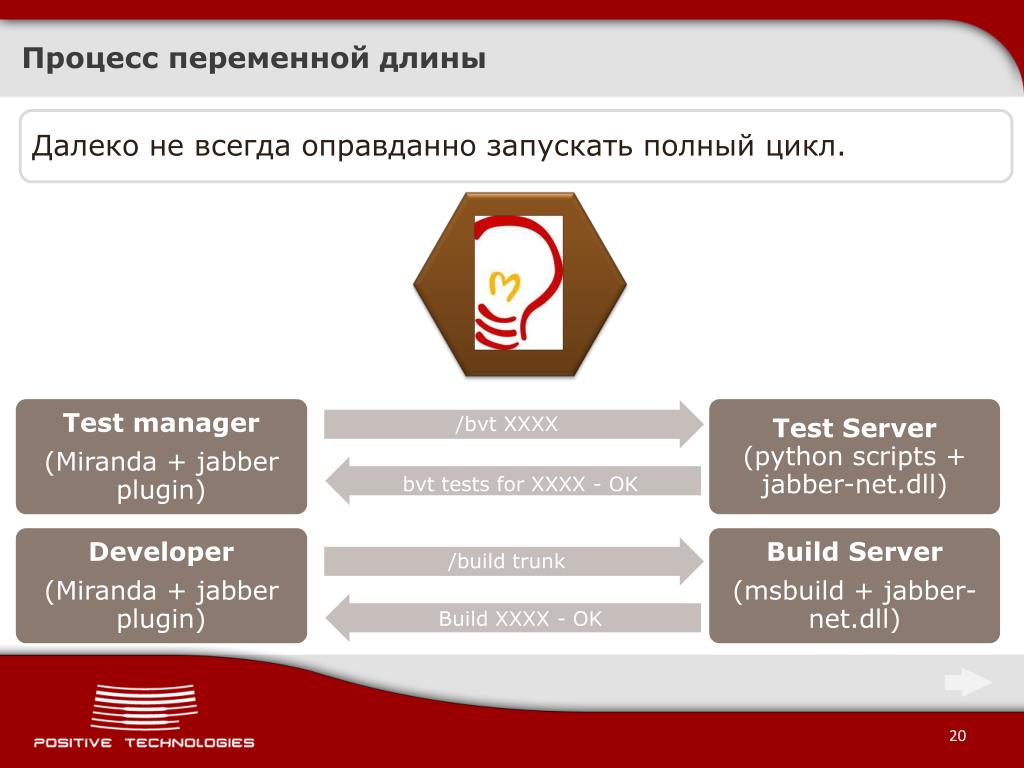 Процесс переменной длины

Далеко не всегда оправданно запускать полный цикл.

Test manager
(Miranda + jabber plugin)

/bvt XXXX

bvt tests for XXXX - OK

Test Server
(python scripts + jabber-net.dll)

Developer
(Miranda + jabber plugin)

/build trunk

Build XXXX - OK

Build Server
(msbuild + jabber-net.dll)

POSITIVE TECHNOLOGIES

20